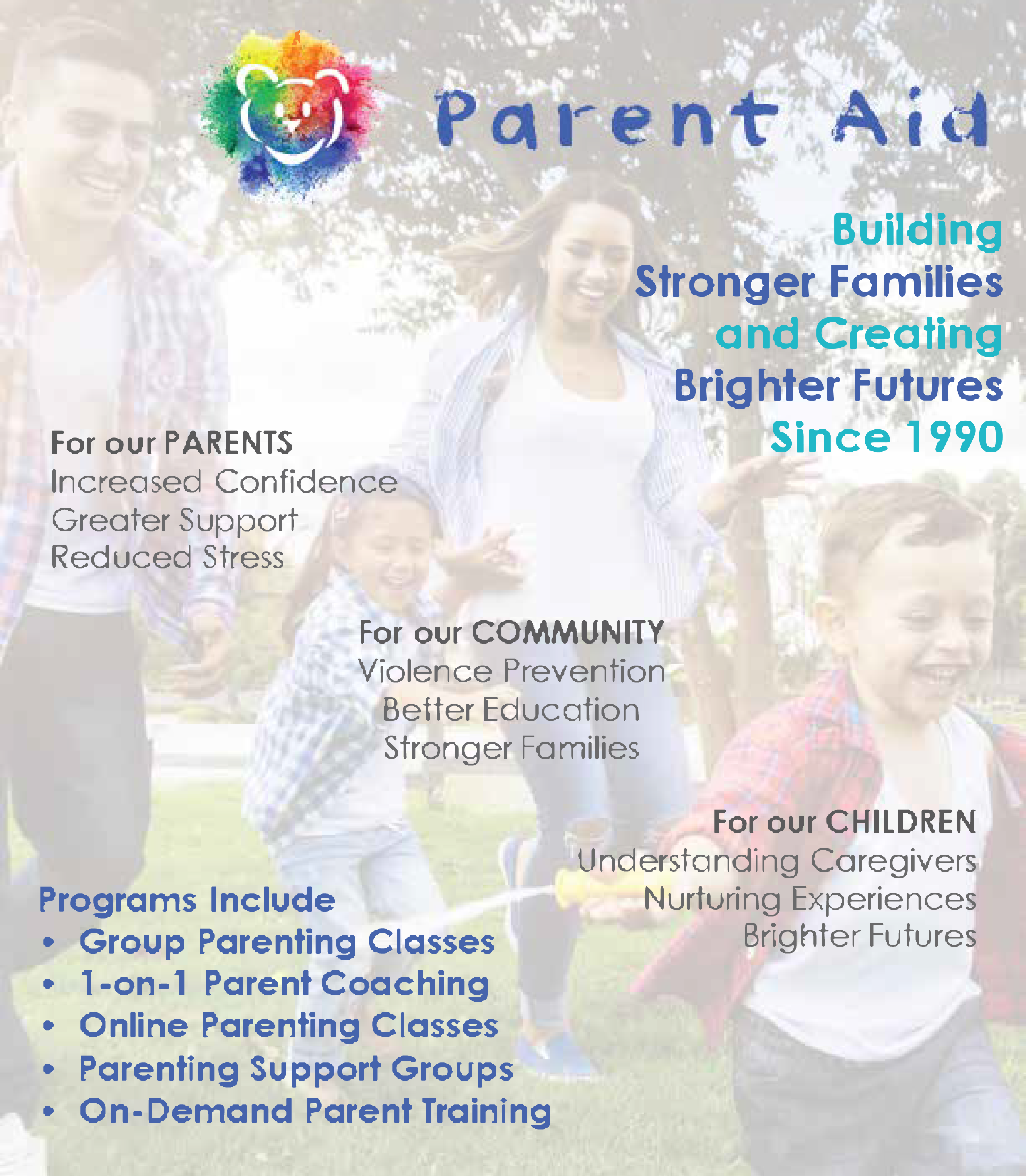 Parent Aid

Building Stronger Families and Creating Brighter Futures Since 1990

For our PARENTS
Increased Confidence
Greater Support
Reduced Stress

For our COMMUNITY
Violence Prevention
Better Education
Stronger Families

For our CHILDREN
Understanding Caregivers
Nurturing Experiences
Brighter Futures

Programs Include
• Group Parenting Classes
• 1-on-1 Parent Coaching
• Online Parenting Classes
• Parenting Support Groups
• On-Demand Parent Training